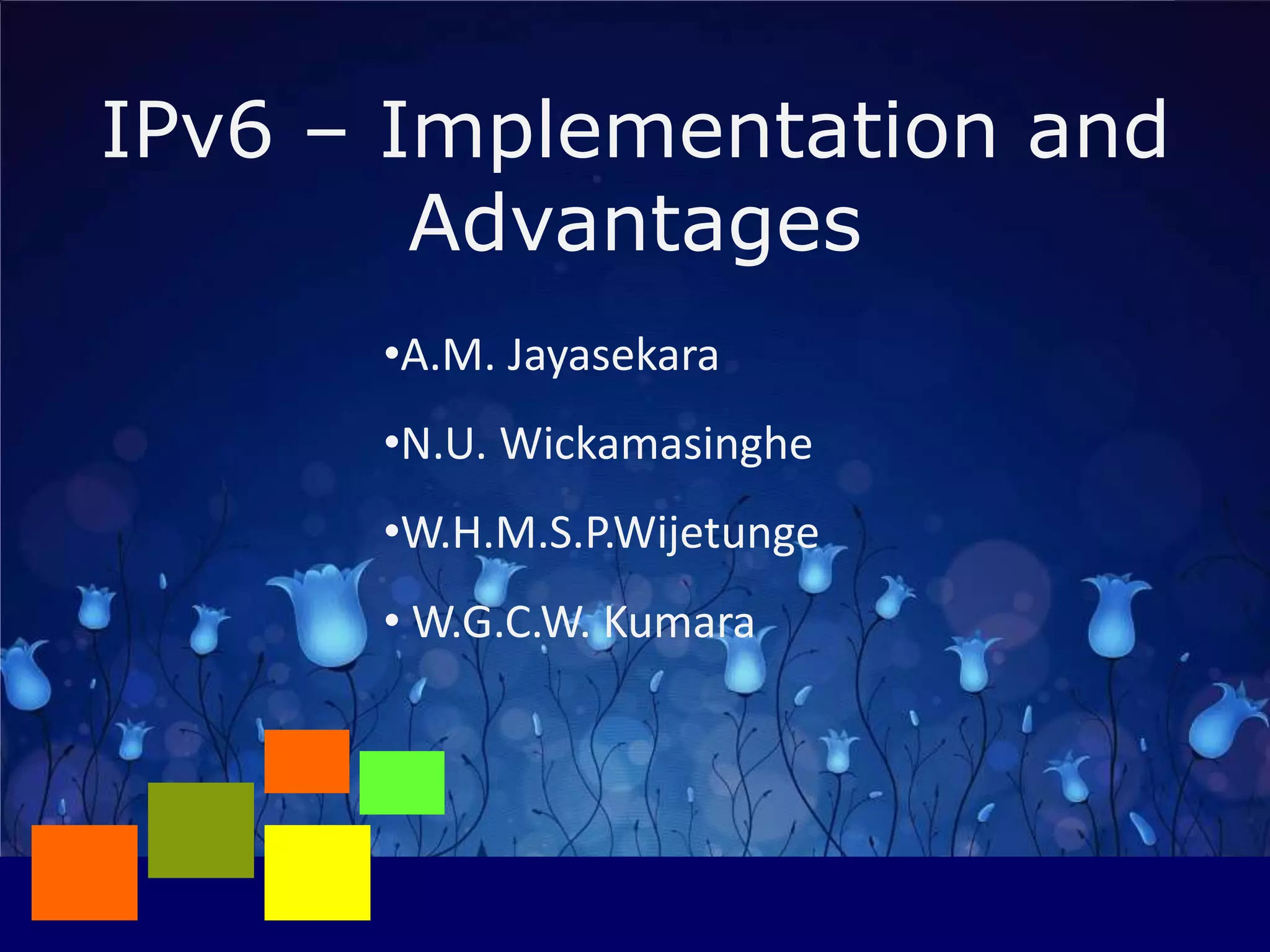 IPv6 – Implementation and Advantages

•A.M. Jayasekara

•N.U. Wickamasinghe

•W.H.M.S.P.Wijetunge

• W.G.C.W. Kumara